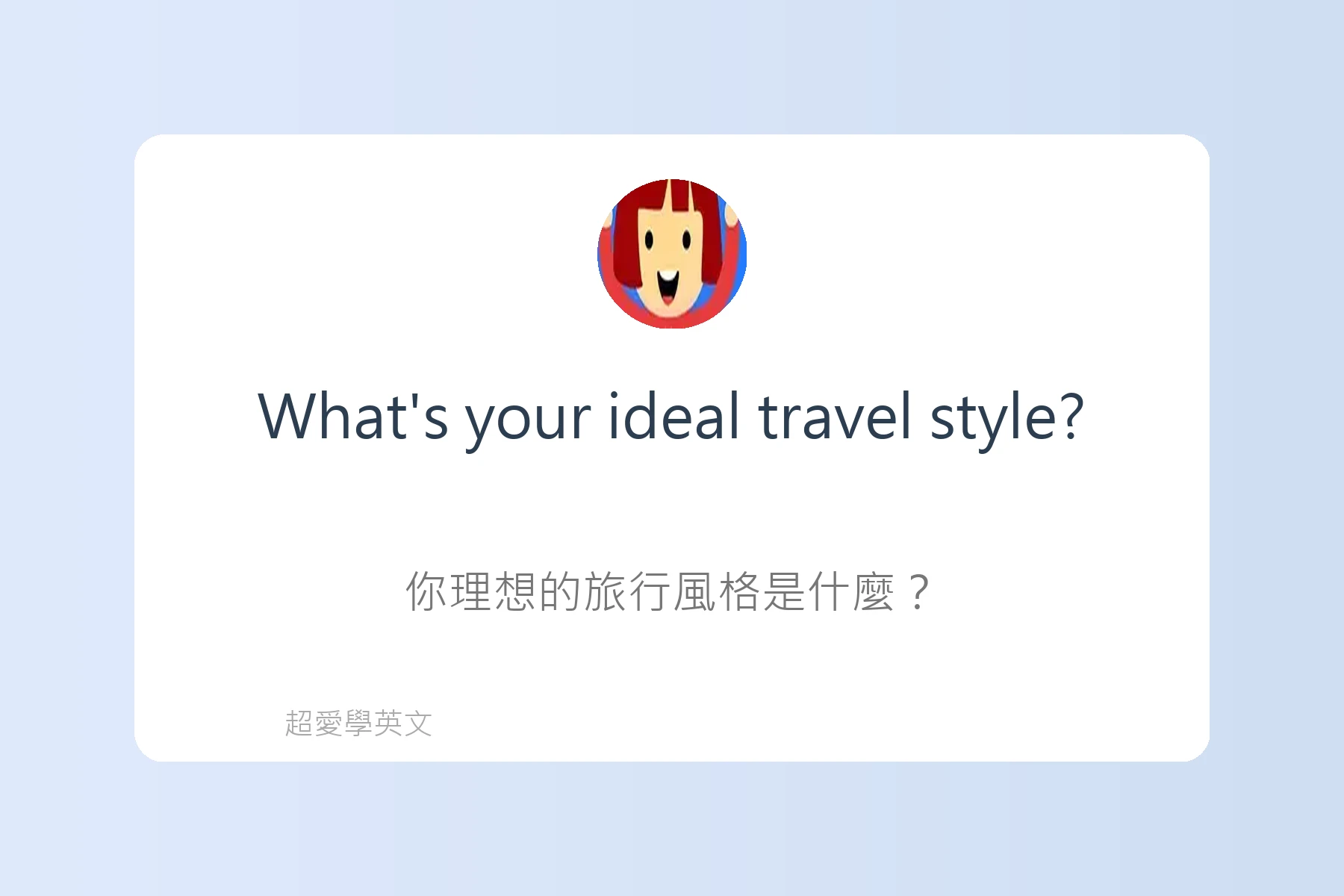 What's your ideal travel style?

你理想的旅行風格是什麼？

超愛學英文